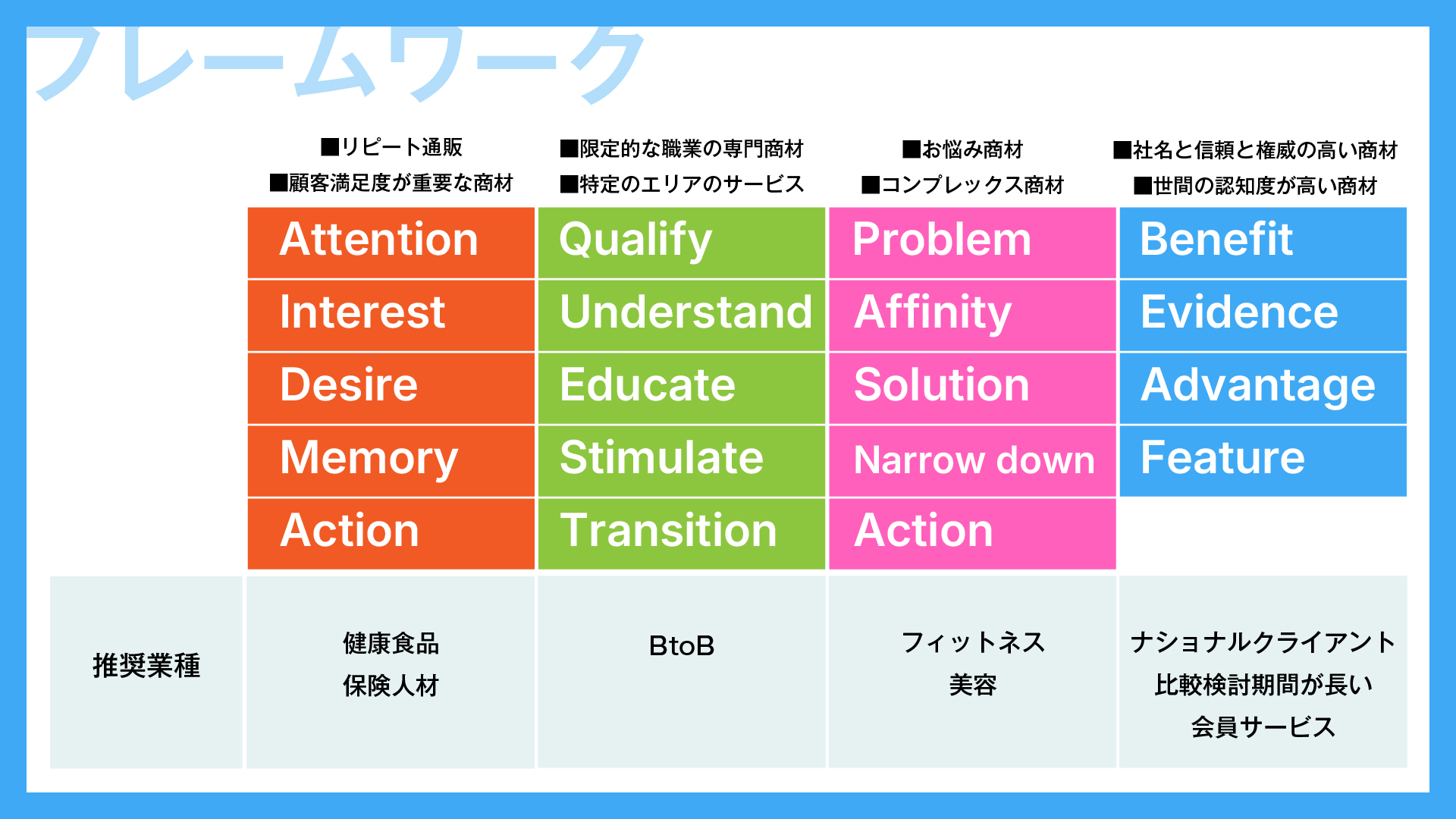 フレームワーク

| | ■リピート通販 ■顧客満足度が重要な商材 | ■限定的な職業の専門商材 ■特定のエリアのサービス | ■お悩み商材 ■コンプレックス商材 | ■社名と信頼と権威の高い商材 ■世間の認知度が高い商材 |
|---|---|---|---|---|
| | Attention | Qualify | Problem | Benefit |
| | Interest | Understand | Affinity | Evidence |
| | Desire | Educate | Solution | Advantage |
| | Memory | Stimulate | Narrow down | Feature |
| | Action | Transition | Action | |
| 推奨業種 | 健康食品 保険人材 | BtoB | フィットネス 美容 | ナショナルクライアント 比較検討期間が長い 会員サービス |